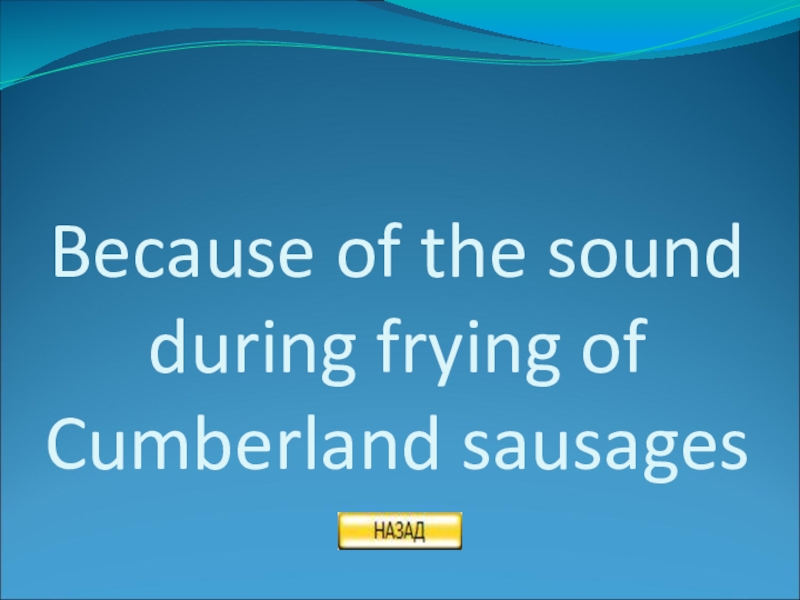 Because of the sound during frying of Cumberland sausages

НАЗАД